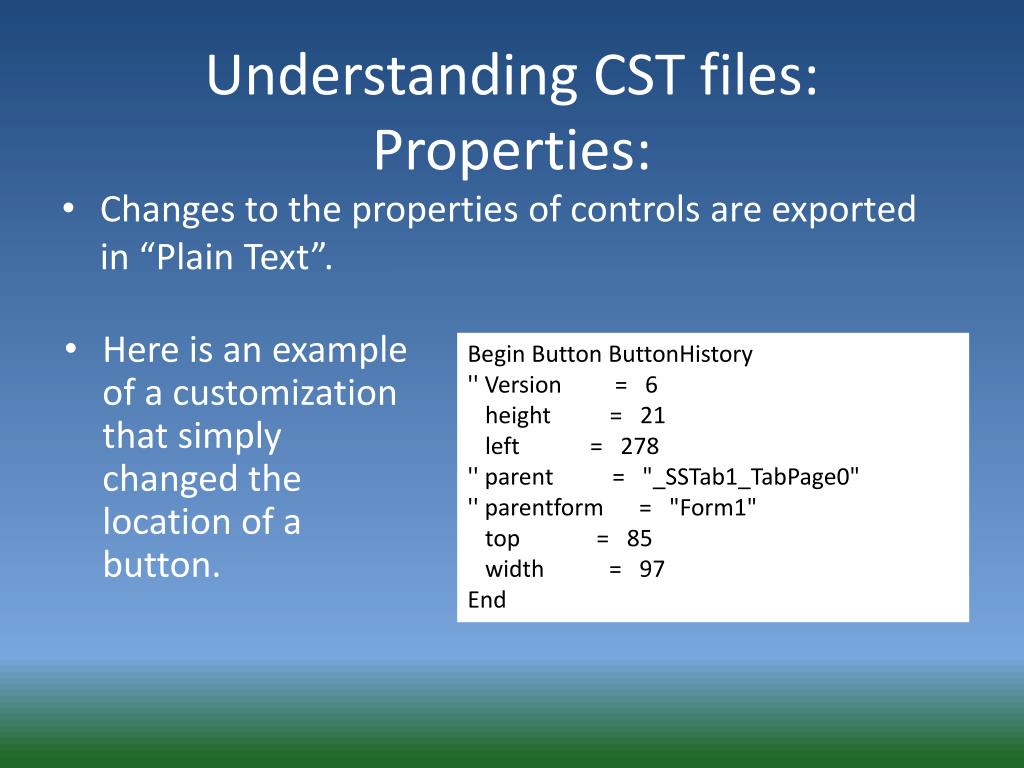 Understanding CST files: Properties:

• Changes to the properties of controls are exported in “Plain Text”.

• Here is an example of a customization that simply changed the location of a button.

Begin Button ButtonHistory
'' Version = 6
height = 21
left = 278
'' parent = "_SSTab1_TabPage0"
'' parentform = "Form1"
top = 85
width = 97
End